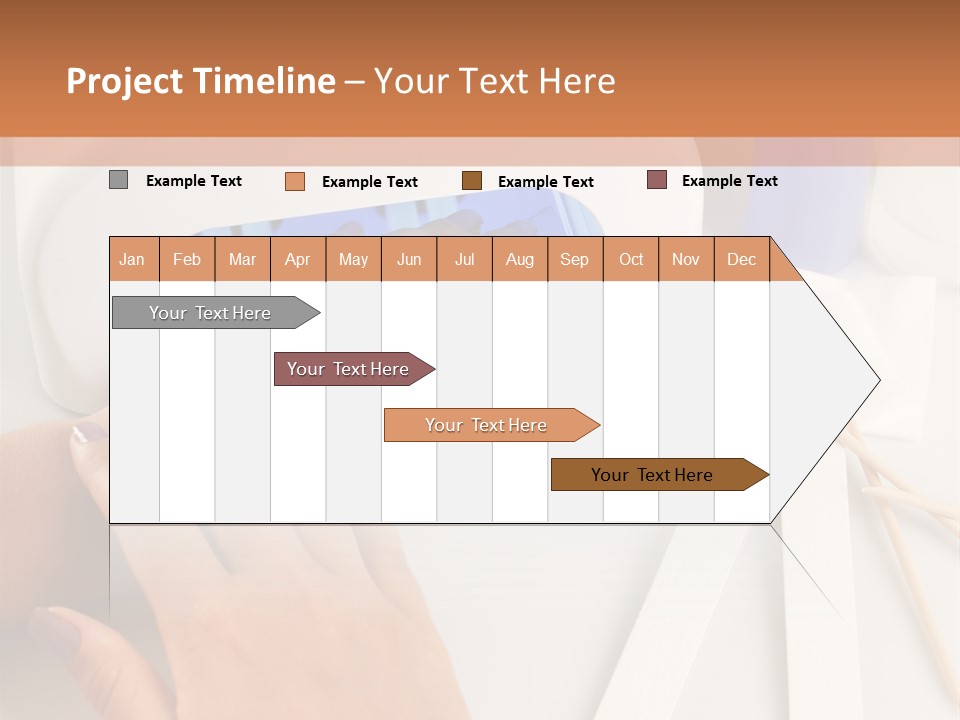 Project Timeline – Your Text Here

Example Text
Example Text
Example Text
Example Text

| Jan | Feb | Mar | Apr | May | Jun | Jul | Aug | Sep | Oct | Nov | Dec |
|---|---|---|---|---|---|---|---|---|---|---|---|

Your Text Here
Your Text Here
Your Text Here
Your Text Here